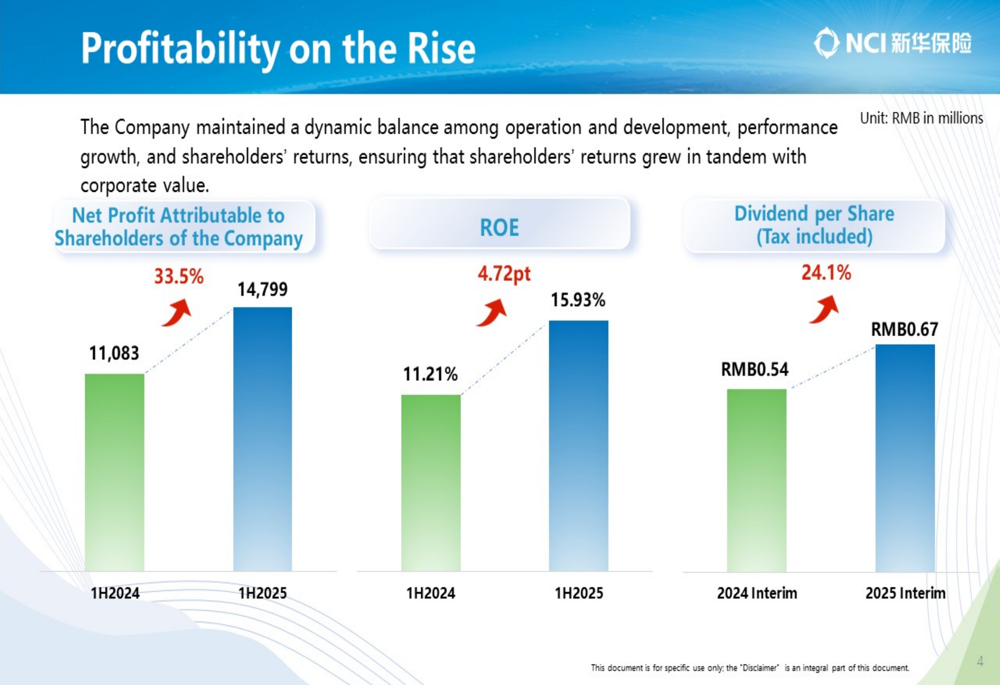 Profitability on the Rise

NCI 新华保险

Unit: RMB in millions

The Company maintained a dynamic balance among operation and development, performance growth, and shareholders' returns, ensuring that shareholders' returns grew in tandem with corporate value.

Net Profit Attributable to Shareholders of the Company

33.5%

11,083

14,799

1H2024

1H2025

ROE

4.72pt

11.21%

15.93%

1H2024

1H2025

Dividend per Share (Tax included)

24.1%

RMB0.54

RMB0.67

2024 Interim

2025 Interim

This document is for specific use only; the "Disclaimer" is an integral part of this document.

4